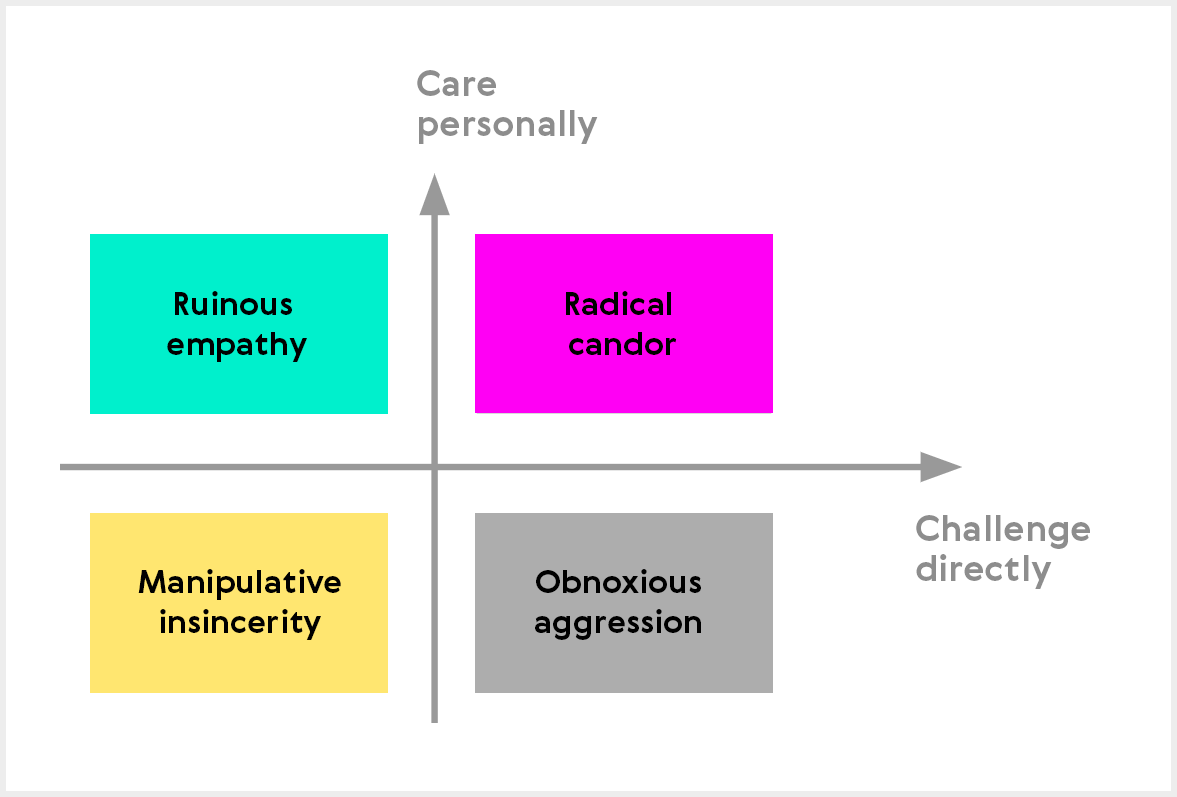 Care personally

Ruinous empathy

Radical candor

Challenge directly

Manipulative insincerity

Obnoxious aggression